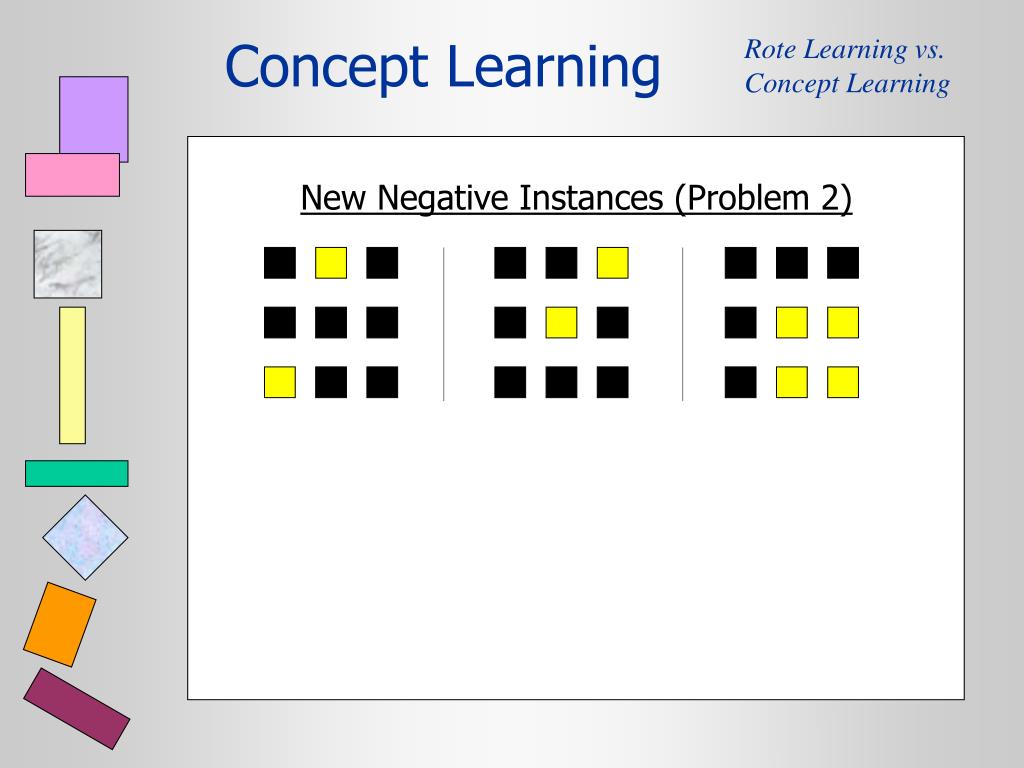 Concept Learning

Rote Learning vs. Concept Learning

New Negative Instances (Problem 2)